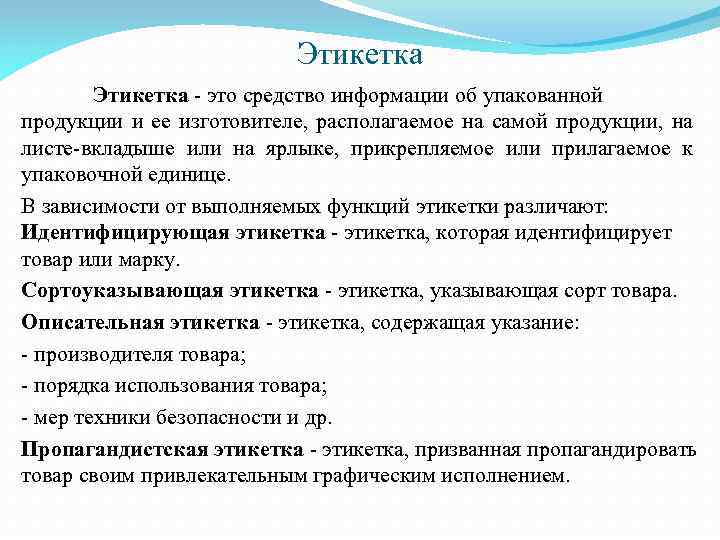 Этикетка

Этикетка - это средство информации об упакованной продукции и ее изготовителе, располагаемое на самой продукции, на листе-вкладыше или на ярлыке, прикрепляемое или прилагаемое к упаковочной единице.

В зависимости от выполняемых функций этикетки различают:
Идентифицирующая этикетка - этикетка, которая идентифицирует товар или марку.

Сортоуказывающая этикетка - этикетка, указывающая сорт товара.

Описательная этикетка - этикетка, содержащая указание:

- производителя товара;

- порядка использования товара;

- мер техники безопасности и др.

Пропагандистская этикетка - этикетка, призванная пропагандировать товар своим привлекательным графическим исполнением.